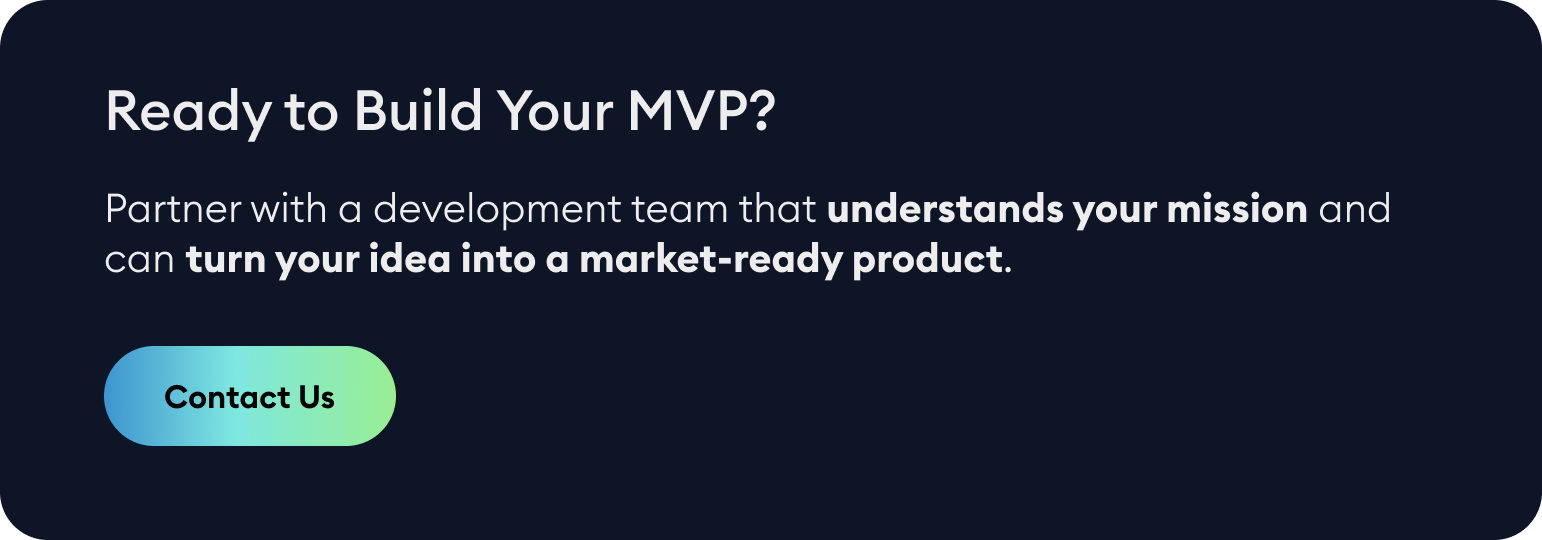 Ready to Build Your MVP?

Partner with a development team that understands your mission and can turn your idea into a market-ready product.

Contact Us